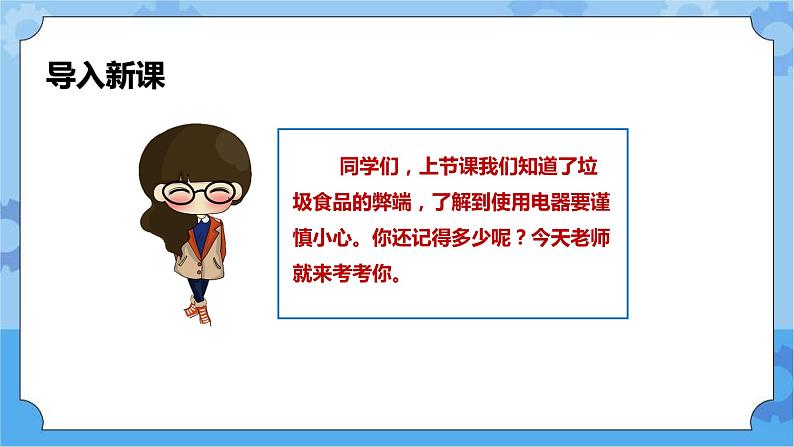 导入新课

同学们，上节课我们知道了垃圾食品的弊端，了解到使用电器要谨慎小心。你还记得多少呢？今天老师就来考考你。